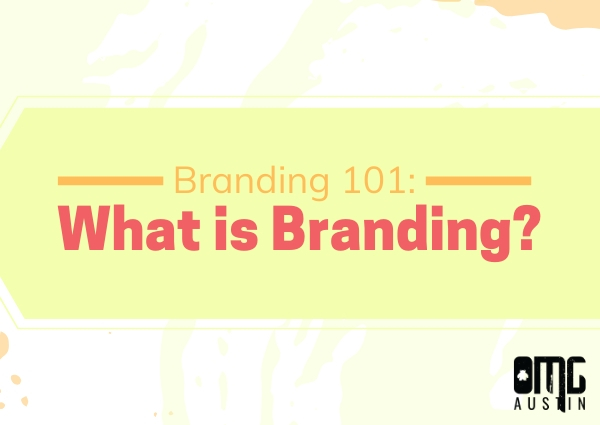 Branding 101:
What is Branding?

OMG
AUSTIN